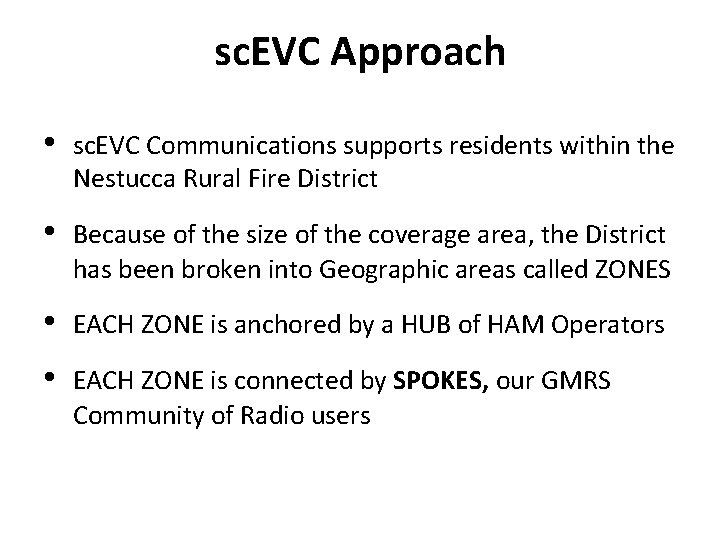 scEVC Approach

• scEVC Communications supports residents within the Nestucca Rural Fire District

• Because of the size of the coverage area, the District has been broken into Geographic areas called ZONES

• EACH ZONE is anchored by a HUB of HAM Operators

• EACH ZONE is connected by SPOKES, our GMRS Community of Radio users